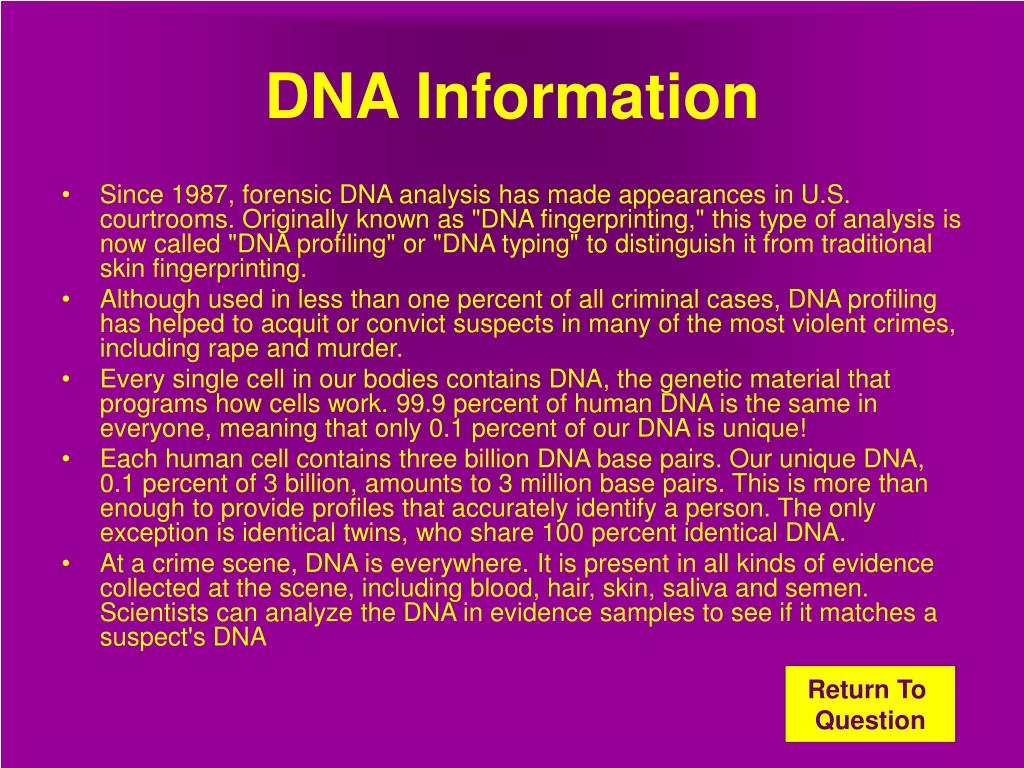 DNA Information

• Since 1987, forensic DNA analysis has made appearances in U.S. courtrooms. Originally known as "DNA fingerprinting," this type of analysis is now called "DNA profiling" or "DNA typing" to distinguish it from traditional skin fingerprinting.
• Although used in less than one percent of all criminal cases, DNA profiling has helped to acquit or convict suspects in many of the most violent crimes, including rape and murder.
• Every single cell in our bodies contains DNA, the genetic material that programs how cells work. 99.9 percent of human DNA is the same in everyone, meaning that only 0.1 percent of our DNA is unique!
• Each human cell contains three billion DNA base pairs. Our unique DNA, 0.1 percent of 3 billion, amounts to 3 million base pairs. This is more than enough to provide profiles that accurately identify a person. The only exception is identical twins, who share 100 percent identical DNA.
• At a crime scene, DNA is everywhere. It is present in all kinds of evidence collected at the scene, including blood, hair, skin, saliva and semen. Scientists can analyze the DNA in evidence samples to see if it matches a suspect's DNA

Return To Question